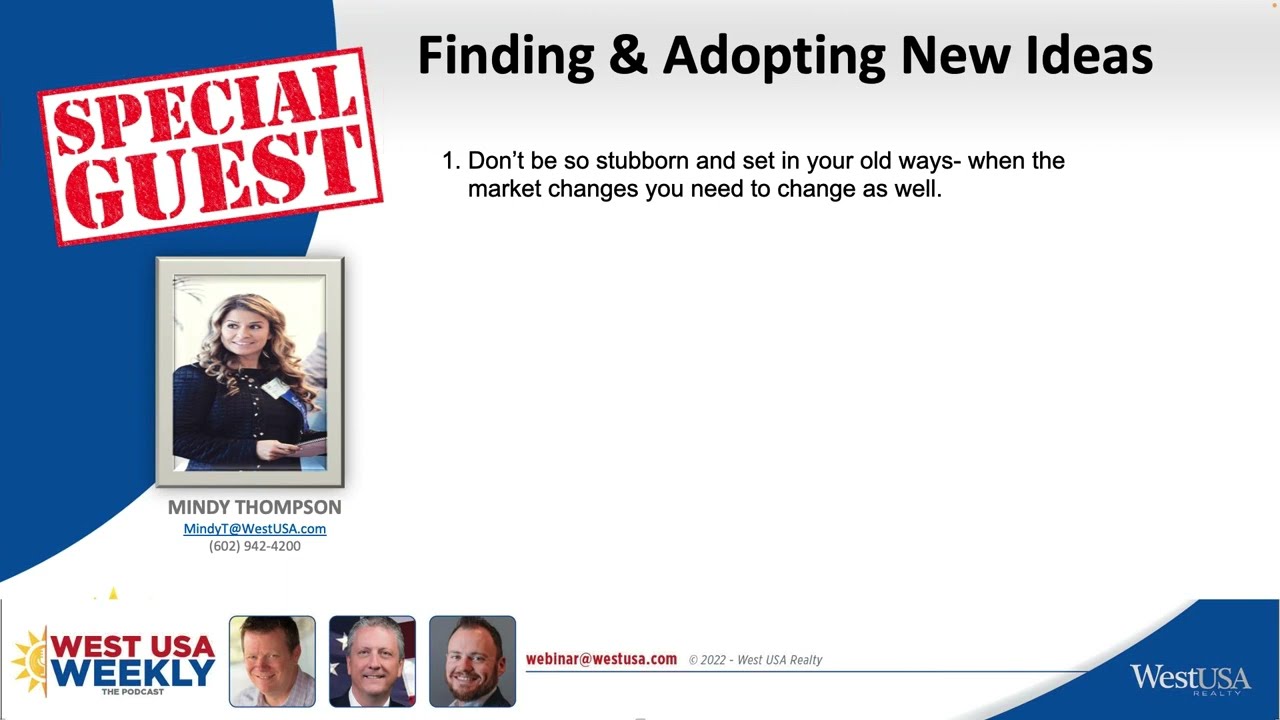 SPECIAL GUEST

Finding & Adopting New Ideas

1. Don't be so stubborn and set in your old ways- when the market changes you need to change as well.

MINDY THOMPSON
MindyT@WestUSA.com
(602) 942-4200

WEST USA WEEKLY
THE PODCAST

webinar@westusa.com © 2022 - West USA Realty

WestUSA REALTY